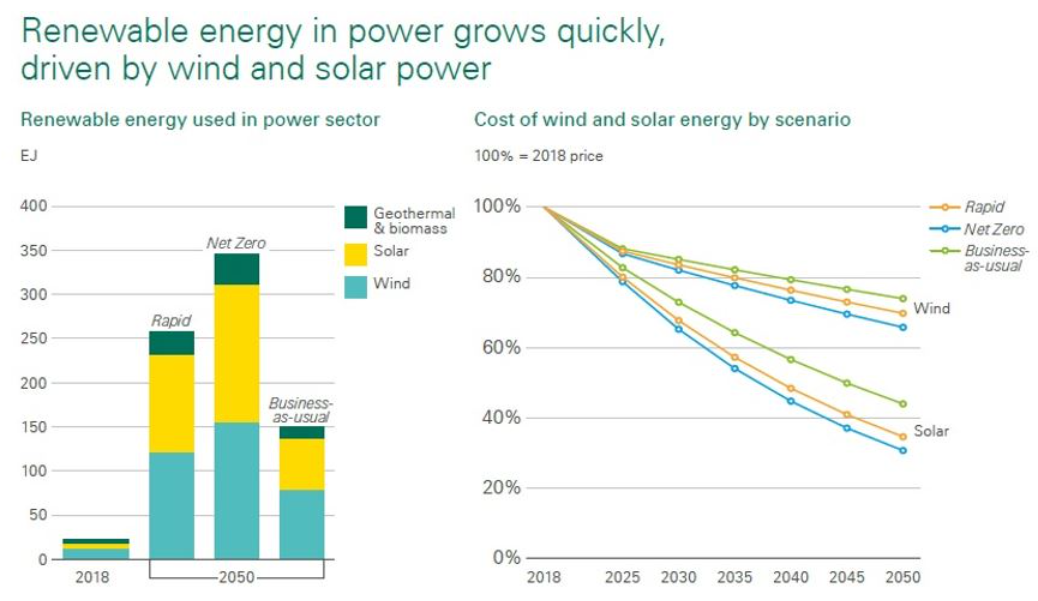 Renewable energy in power grows quickly, driven by wind and solar power

Renewable energy used in power sector

EJ

400
350
300
250
200
150
100
50
0

Geothermal & biomass
Solar
Wind

Rapid
Net Zero
Business-as-usual

2018
2050

Cost of wind and solar energy by scenario

100% = 2018 price

100%
80%
60%
40%
20%
0%

Rapid
Net Zero
Business-as-usual

Wind
Solar

2018 2025 2030 2035 2040 2045 2050